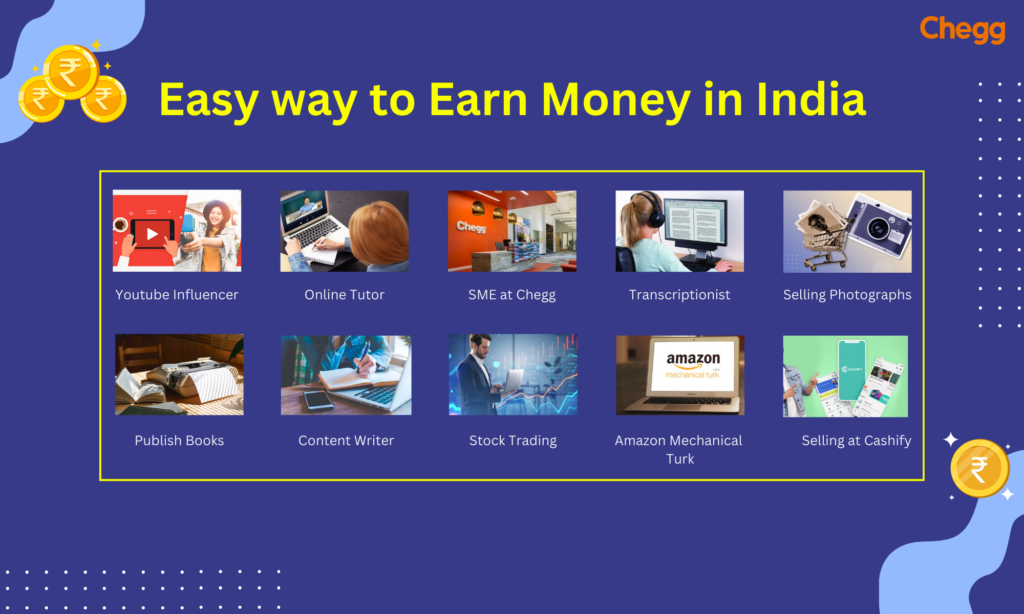 Chegg

Easy way to Earn Money in India

Chegg

Youtube Influencer

Online Tutor

SME at Chegg

Transcriptionist

Selling Photographs

amazon mechanical turk

Publish Books

Content Writer

Stock Trading

Amazon Mechanical Turk

Selling at Cashify